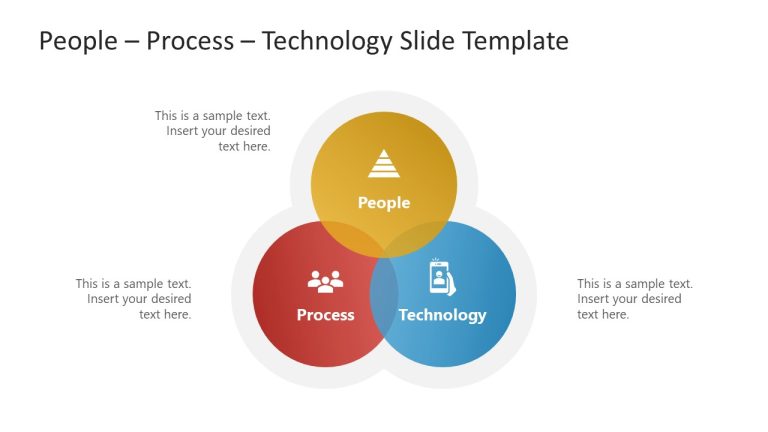 People – Process – Technology Slide Template

This is a sample text. Insert your desired text here.

People

This is a sample text. Insert your desired text here.

Process

Technology

This is a sample text. Insert your desired text here.